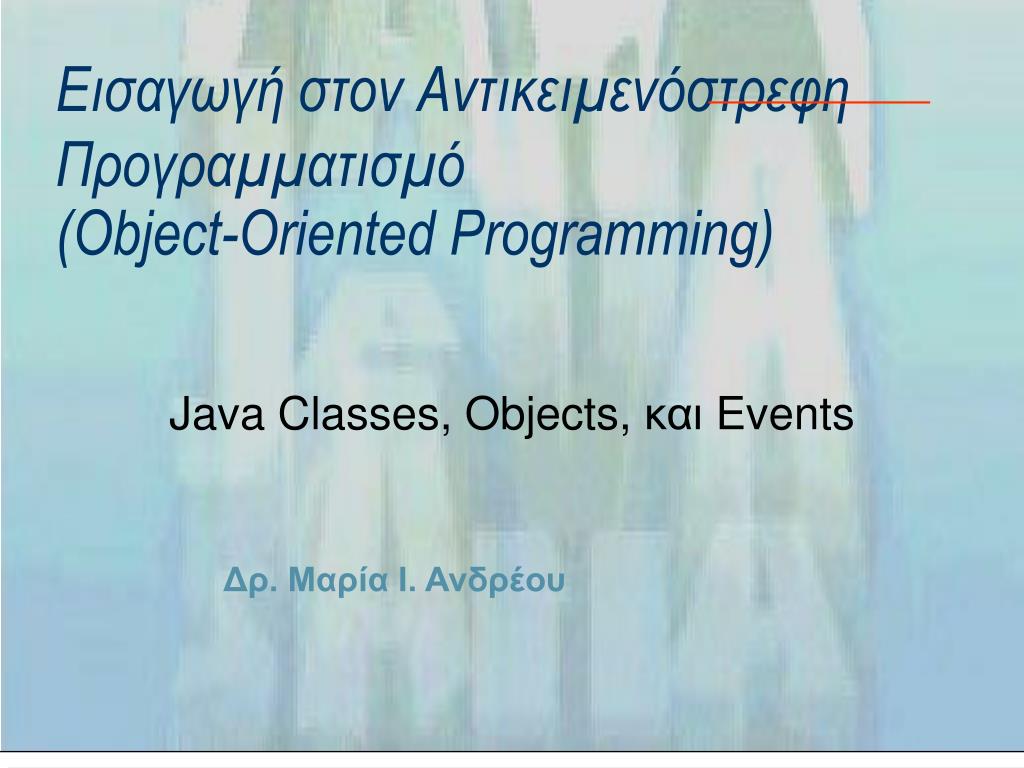 Εισαγωγή στον Αντικειμενόστρεφη Προγραμματισμό
(Object-Oriented Programming)

Java Classes, Objects, και Events

Δρ. Μαρία Ι. Ανδρέου